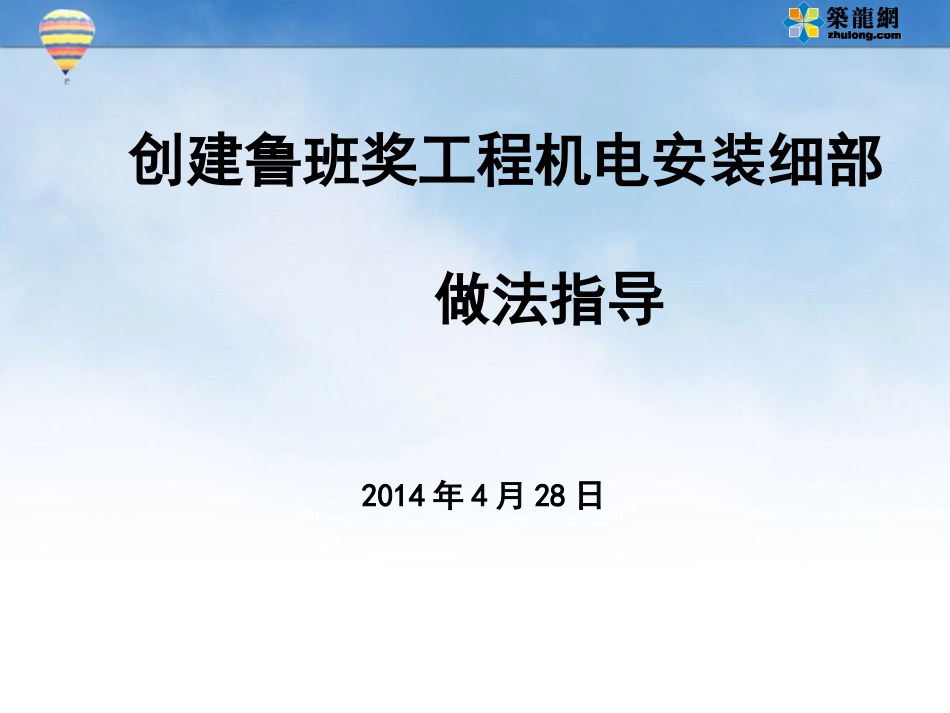 築龍網
zhulong.com

创建鲁班奖工程机电安装细部

做法指导

2014 年 4 月 28 日